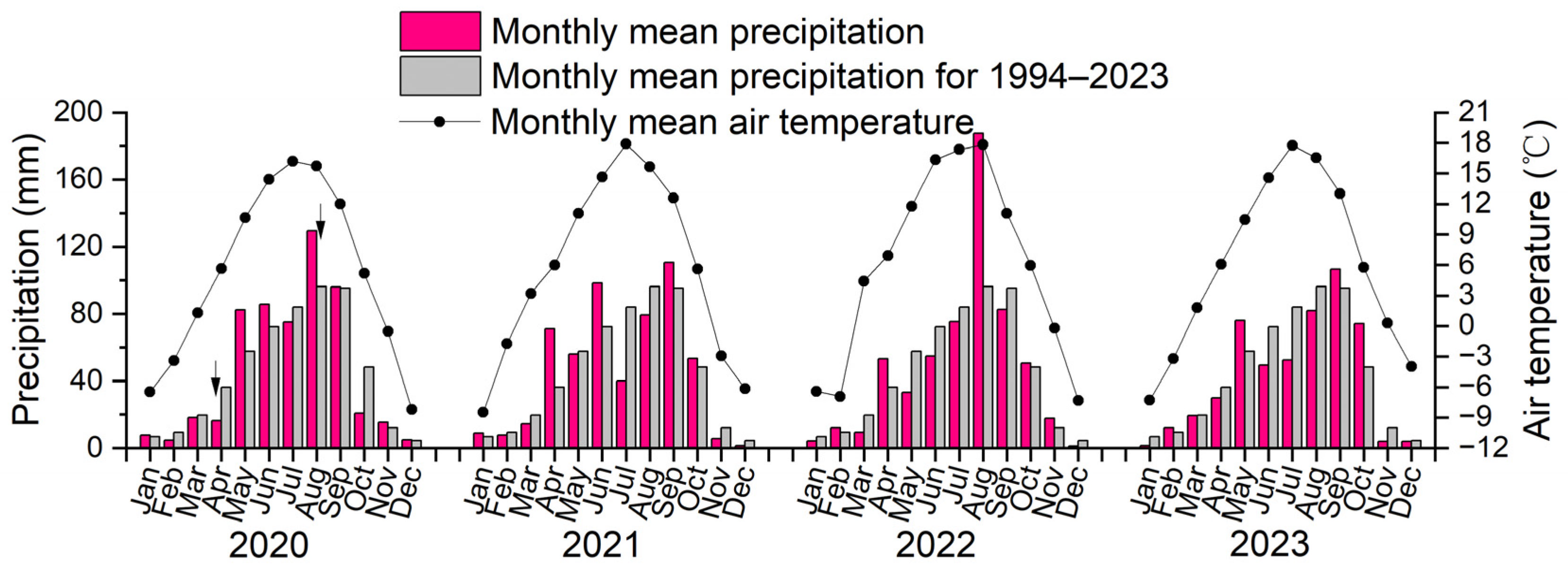 Monthly mean precipitation
Monthly mean precipitation for 1994–2023
Monthly mean air temperature

Precipitation (mm)
200
160
120
80
40
0

Air temperature (℃)
21
18
15
12
9
6
3
0
−3
−6
−9
−12

Jan Feb Mar Apr May Jun Jul Aug Sep Oct Nov Dec
2020
Jan Feb Mar Apr May Jun Jul Aug Sep Oct Nov Dec
2021
Jan Feb Mar Apr May Jun Jul Aug Sep Oct Nov Dec
2022
Jan Feb Mar Apr May Jun Jul Aug Sep Oct Nov Dec
2023